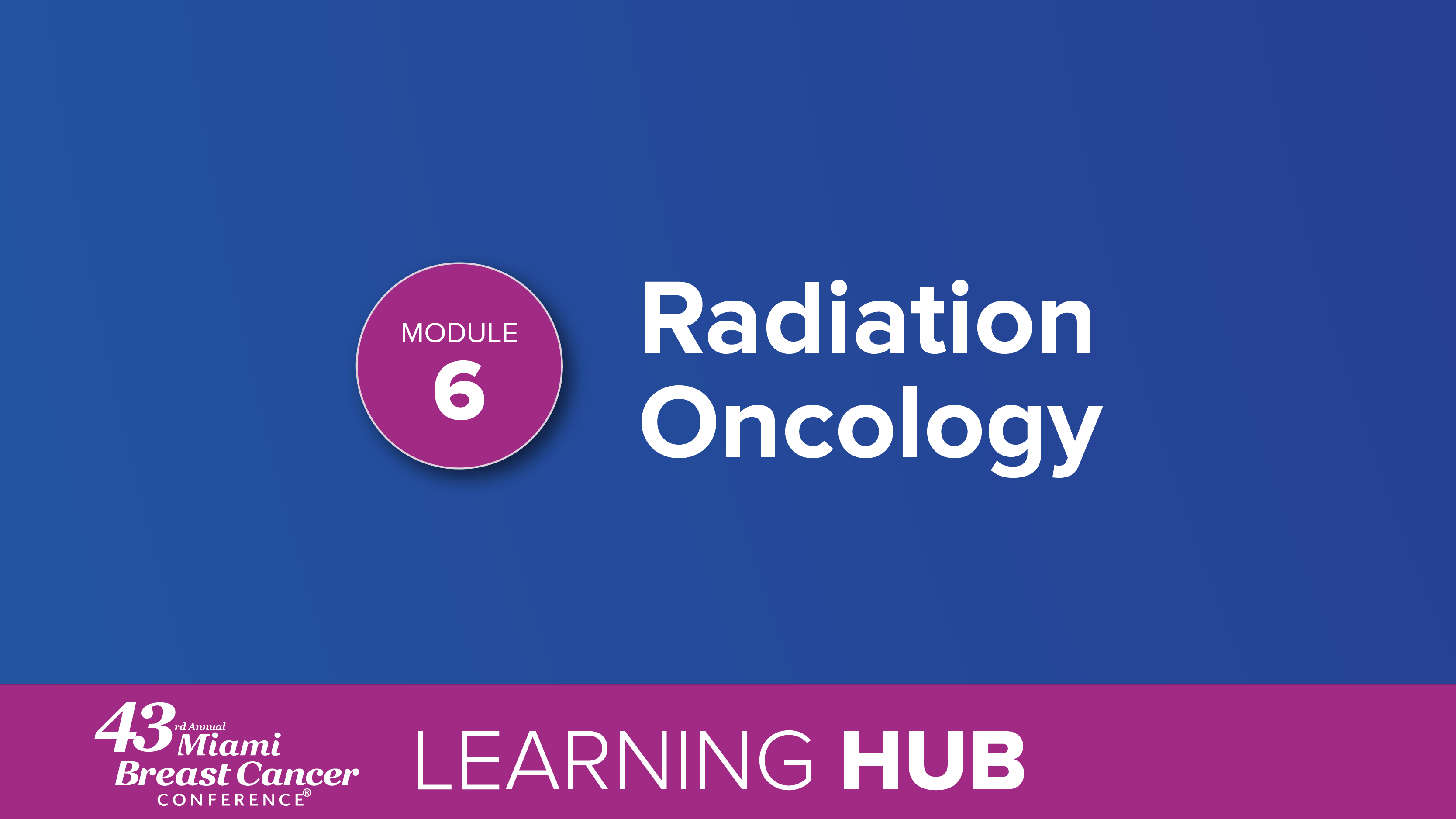 MODULE
6

Radiation Oncology

43rd Annual Miami Breast Cancer CONFERENCE®

LEARNING HUB